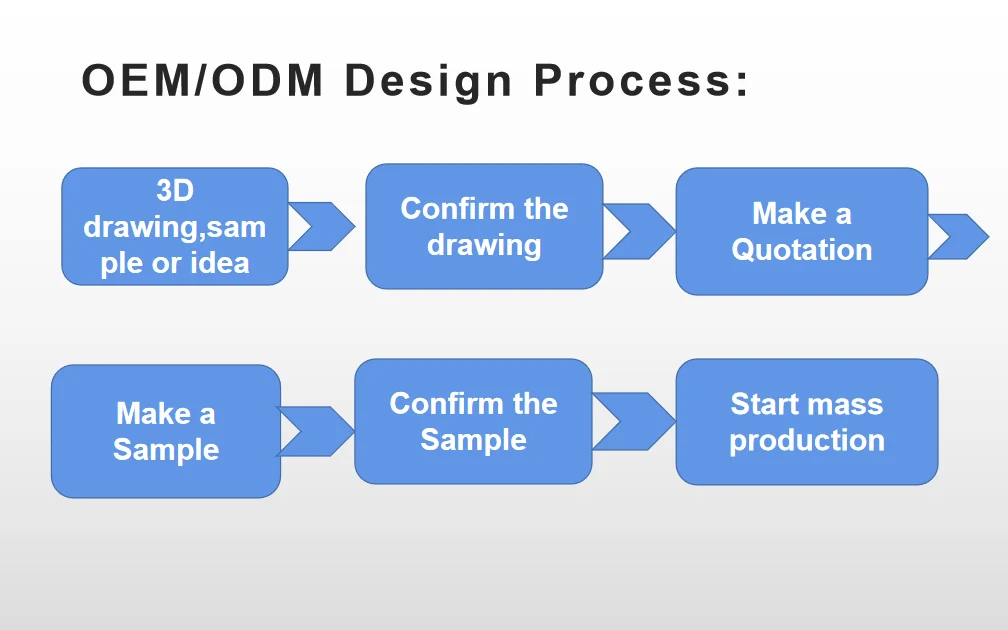 OEM/ODM Design Process:

3D drawing,sam ple or idea

Confirm the drawing

Make a Quotation

Make a Sample

Confirm the Sample

Start mass production